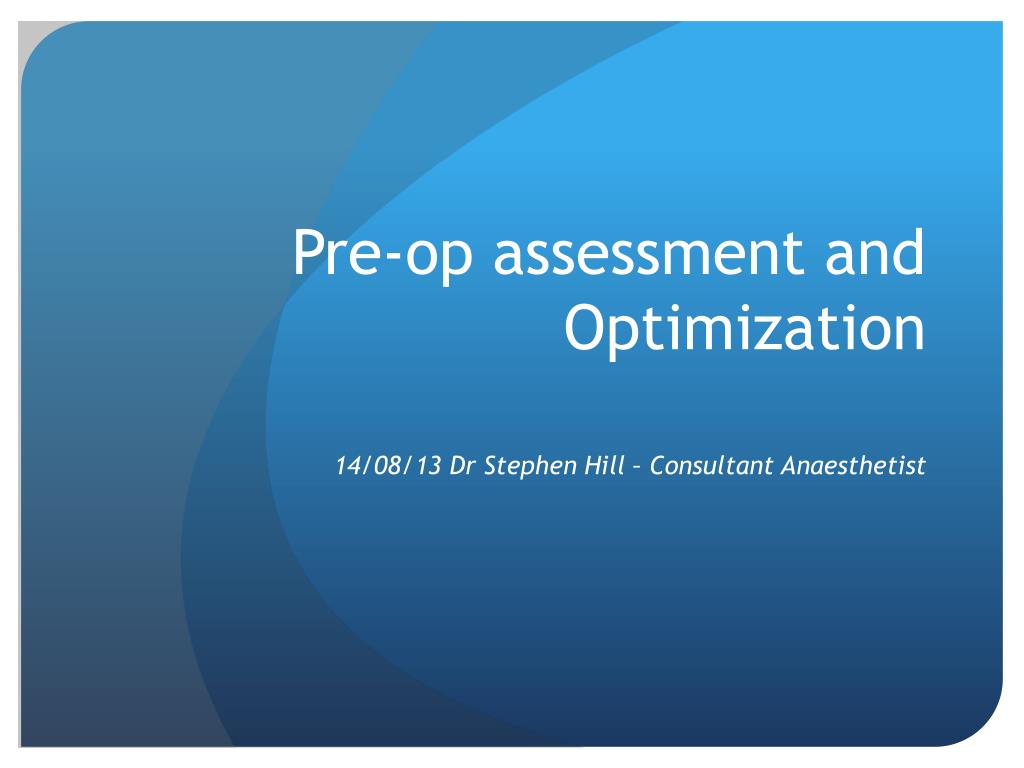 Pre-op assessment and Optimization

14/08/13 Dr Stephen Hill – Consultant Anaesthetist